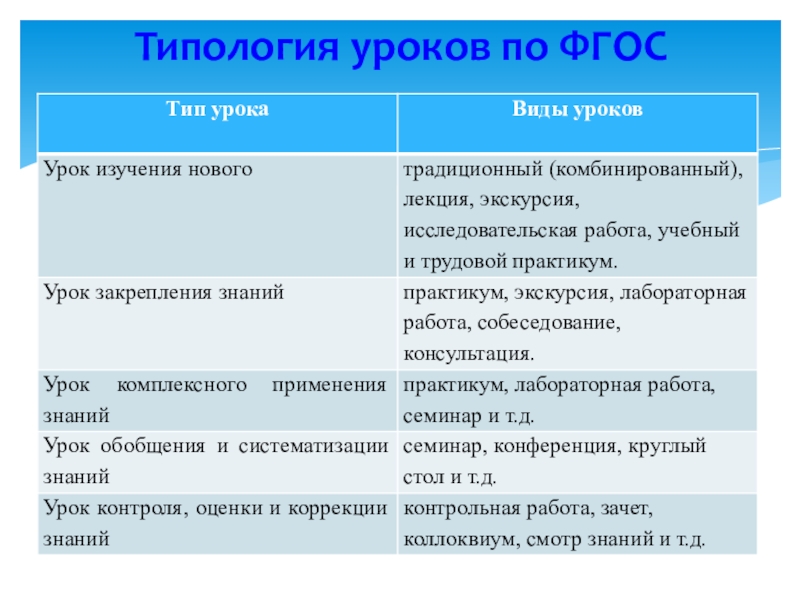 Типология уроков по ФГОС

| Тип урока | Виды уроков |
|---|---|
| Урок изучения нового | традиционный (комбинированный), лекция, экскурсия, исследовательская работа, учебный и трудовой практикум. |
| Урок закрепления знаний | практикум, экскурсия, лабораторная работа, собеседование, консультация. |
| Урок комплексного применения знаний | практикум, лабораторная работа, семинар и т.д. |
| Урок обобщения и систематизации знаний | семинар, конференция, круглый стол и т.д. |
| Урок контроля, оценки и коррекции знаний | контрольная работа, зачет, коллоквиум, смотр знаний и т.д. |